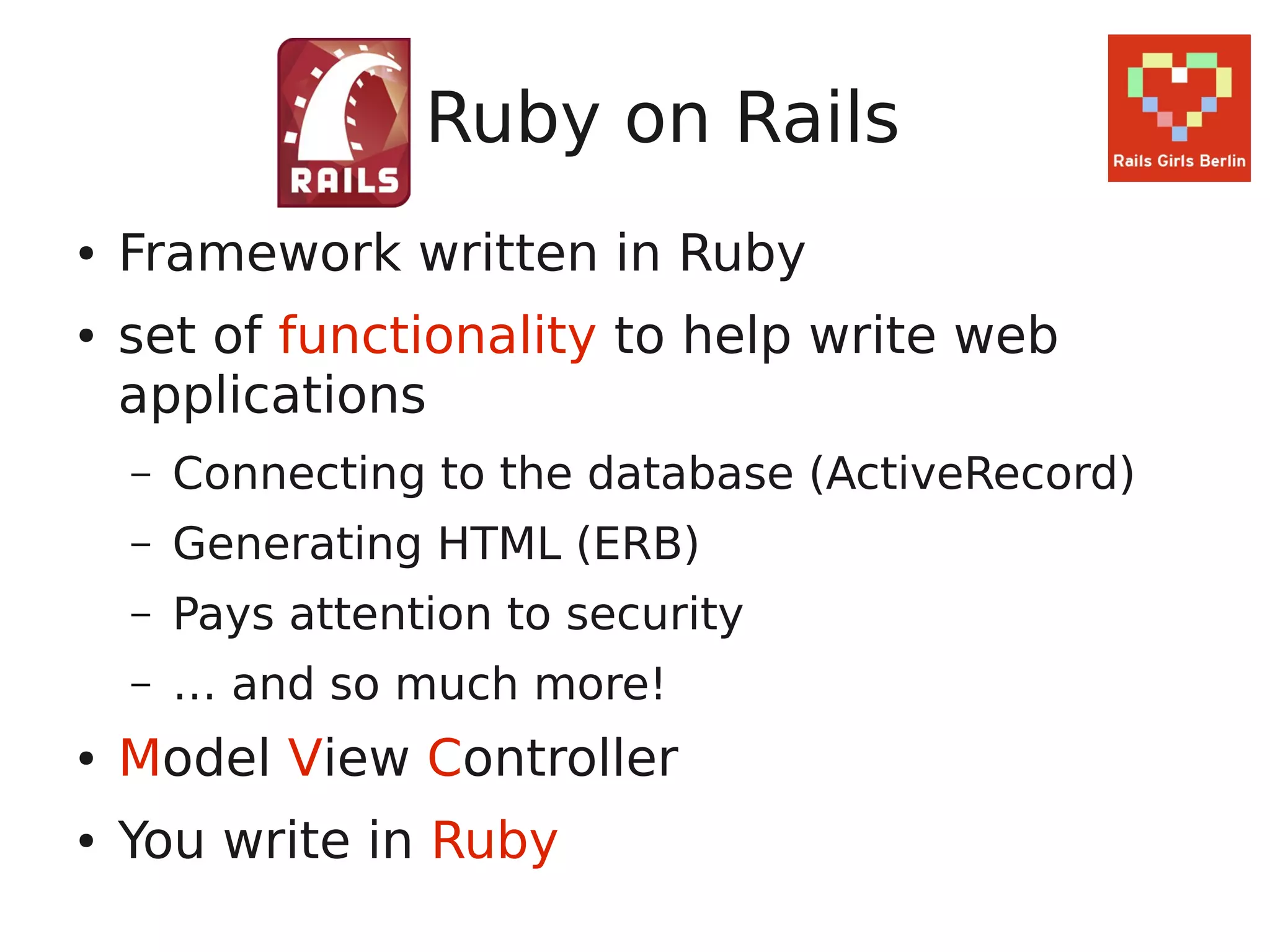 RAILS

Ruby on Rails

Rails Girls Berlin

• Framework written in Ruby
• set of functionality to help write web applications
  – Connecting to the database (ActiveRecord)
  – Generating HTML (ERB)
  – Pays attention to security
  – ... and so much more!
• Model View Controller
• You write in Ruby